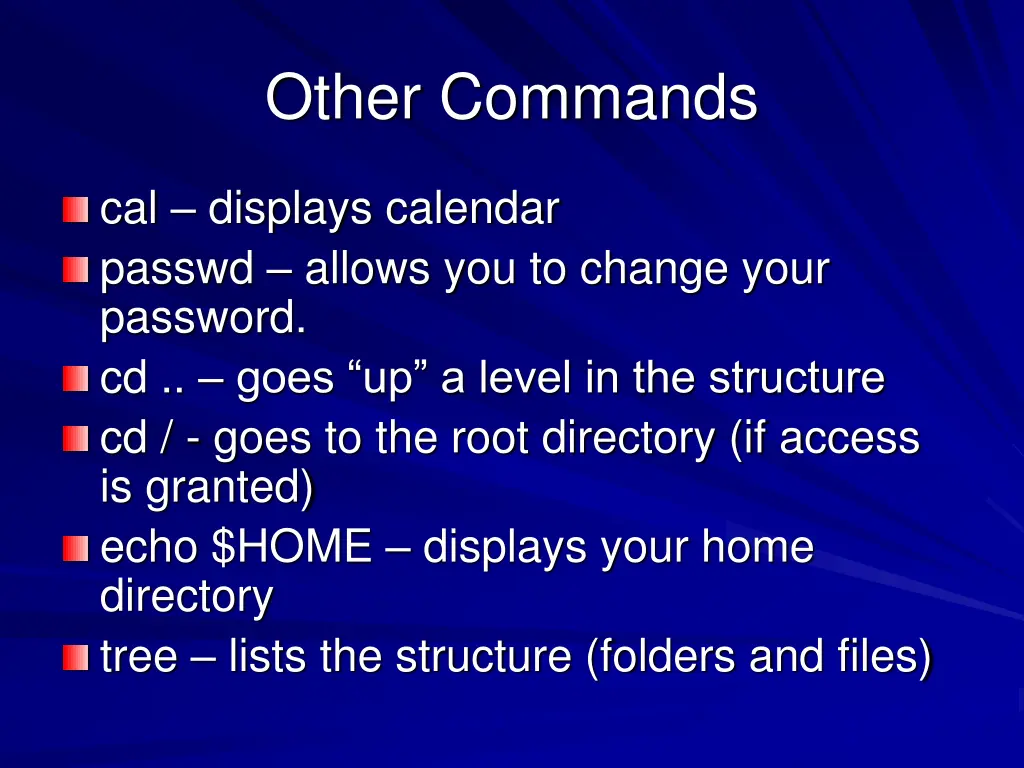 Other Commands

cal – displays calendar
passwd – allows you to change your password.
cd .. – goes “up” a level in the structure
cd / - goes to the root directory (if access is granted)
echo \$HOME – displays your home directory
tree – lists the structure (folders and files)